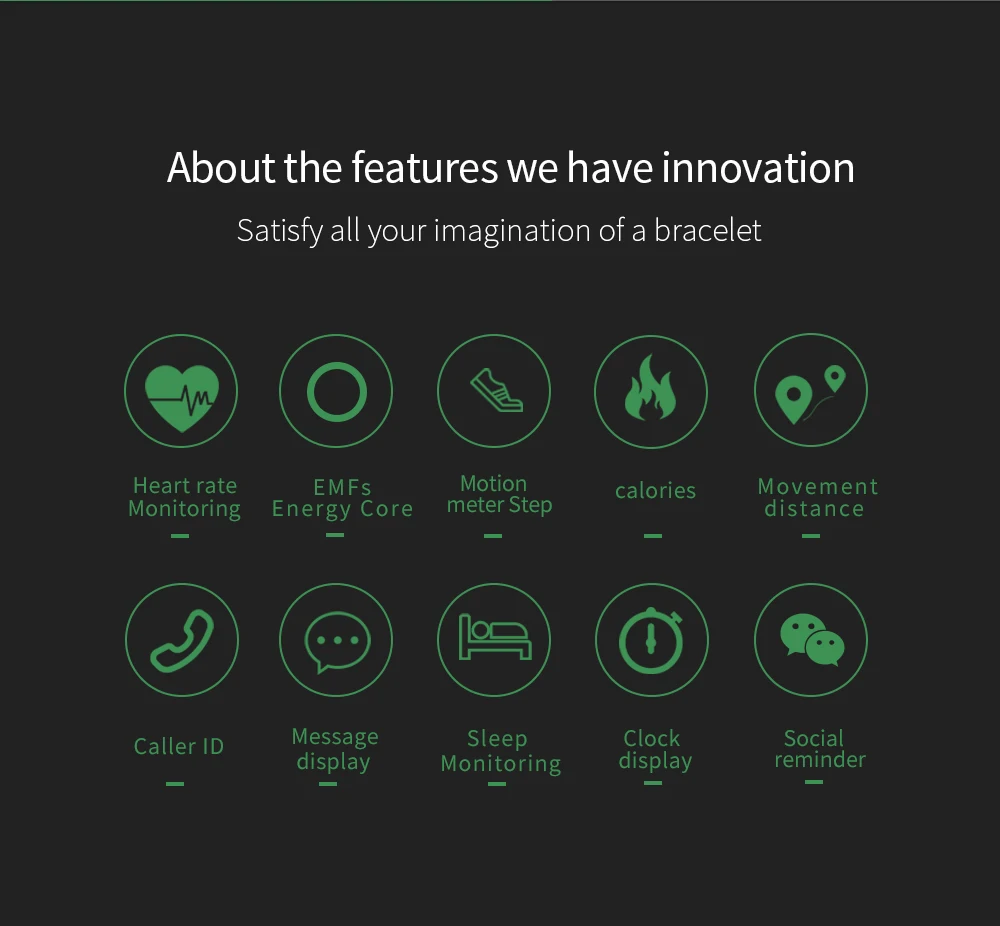 About the features we have innovation

Satisfy all your imagination of a bracelet

Heart rate Monitoring

EMFs Energy Core

Motion meter Step

calories

Movement distance

Caller ID

Message display

Sleep Monitoring

Clock display

Social reminder